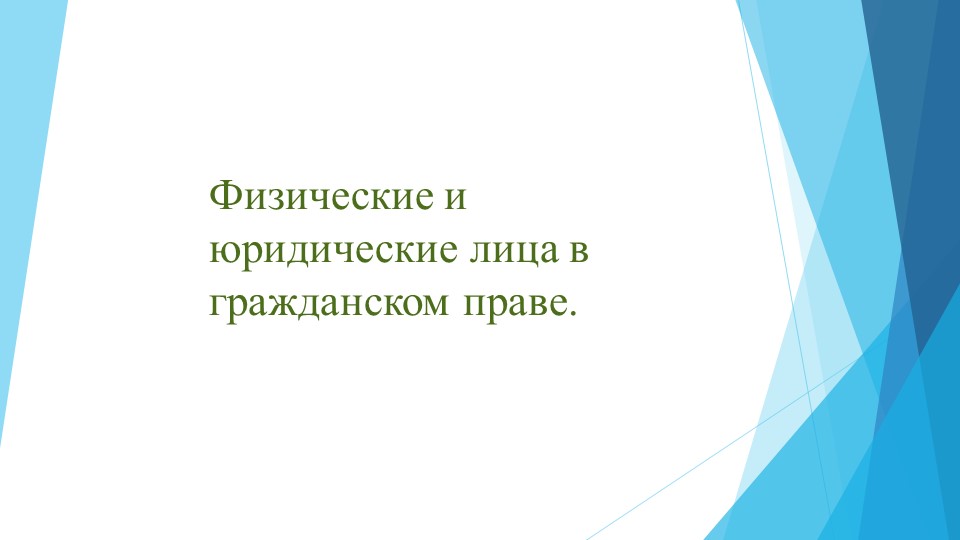 Физические и юридические лица в гражданском праве.